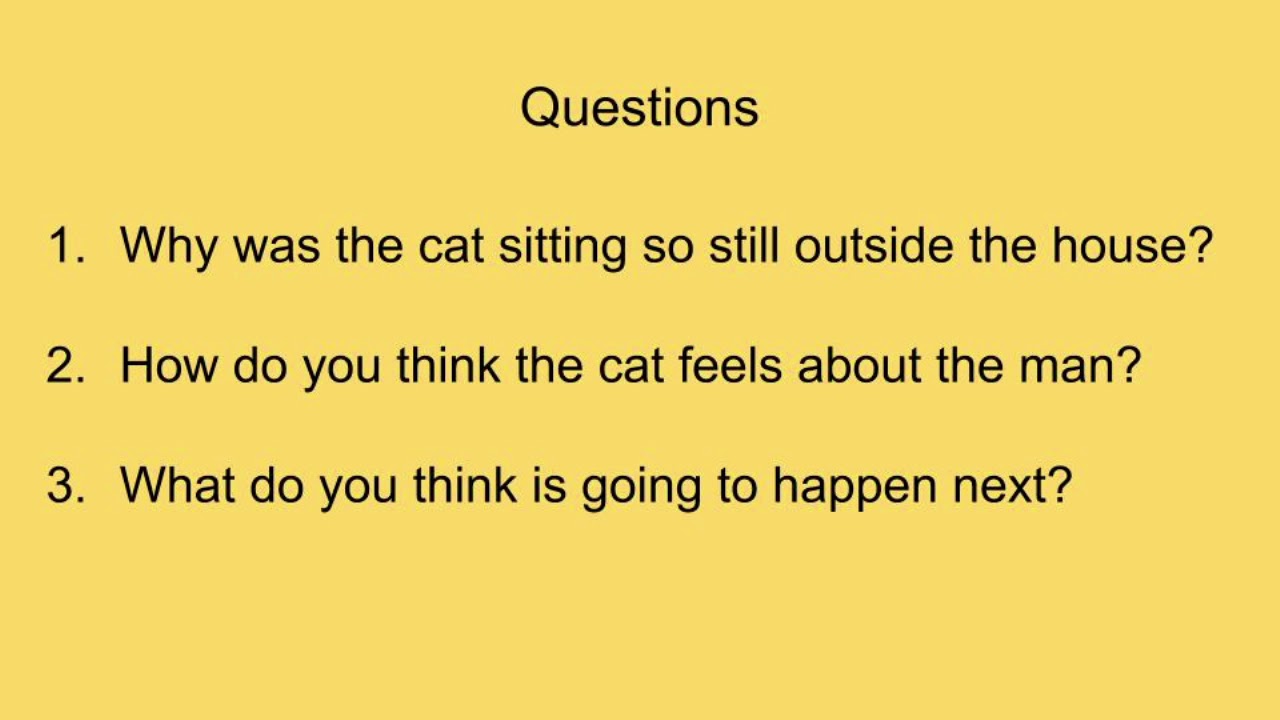 Questions

1. Why was the cat sitting so still outside the house?

2. How do you think the cat feels about the man?

3. What do you think is going to happen next?